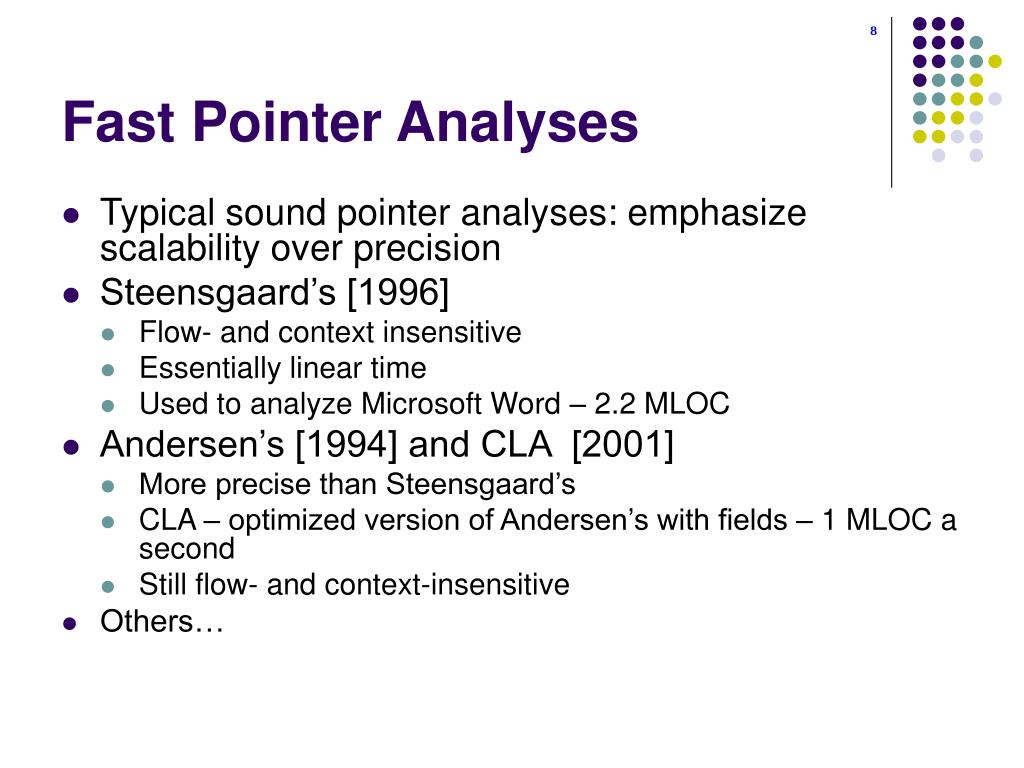 8

Fast Pointer Analyses

- Typical sound pointer analyses: emphasize scalability over precision
- Steensgaard's [1996]
  - Flow- and context insensitive
  - Essentially linear time
  - Used to analyze Microsoft Word – 2.2 MLOC
- Andersen's [1994] and CLA [2001]
  - More precise than Steensgaard's
  - CLA – optimized version of Andersen's with fields – 1 MLOC a second
  - Still flow- and context-insensitive
- Others…